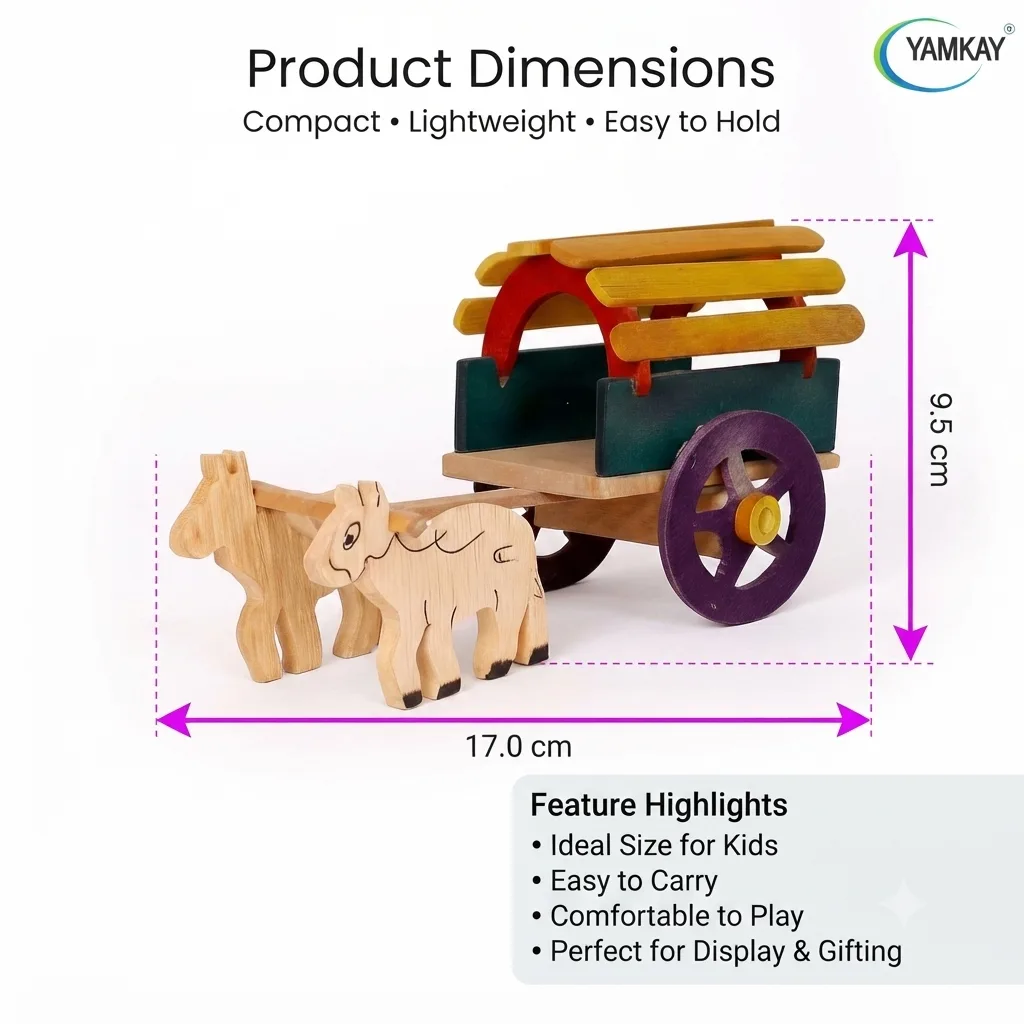 YAMKAY

Product Dimensions

Compact • Lightweight • Easy to Hold

9.5 cm

17.0 cm

Feature Highlights

• Ideal Size for Kids
• Easy to Carry
• Comfortable to Play
• Perfect for Display & Gifting